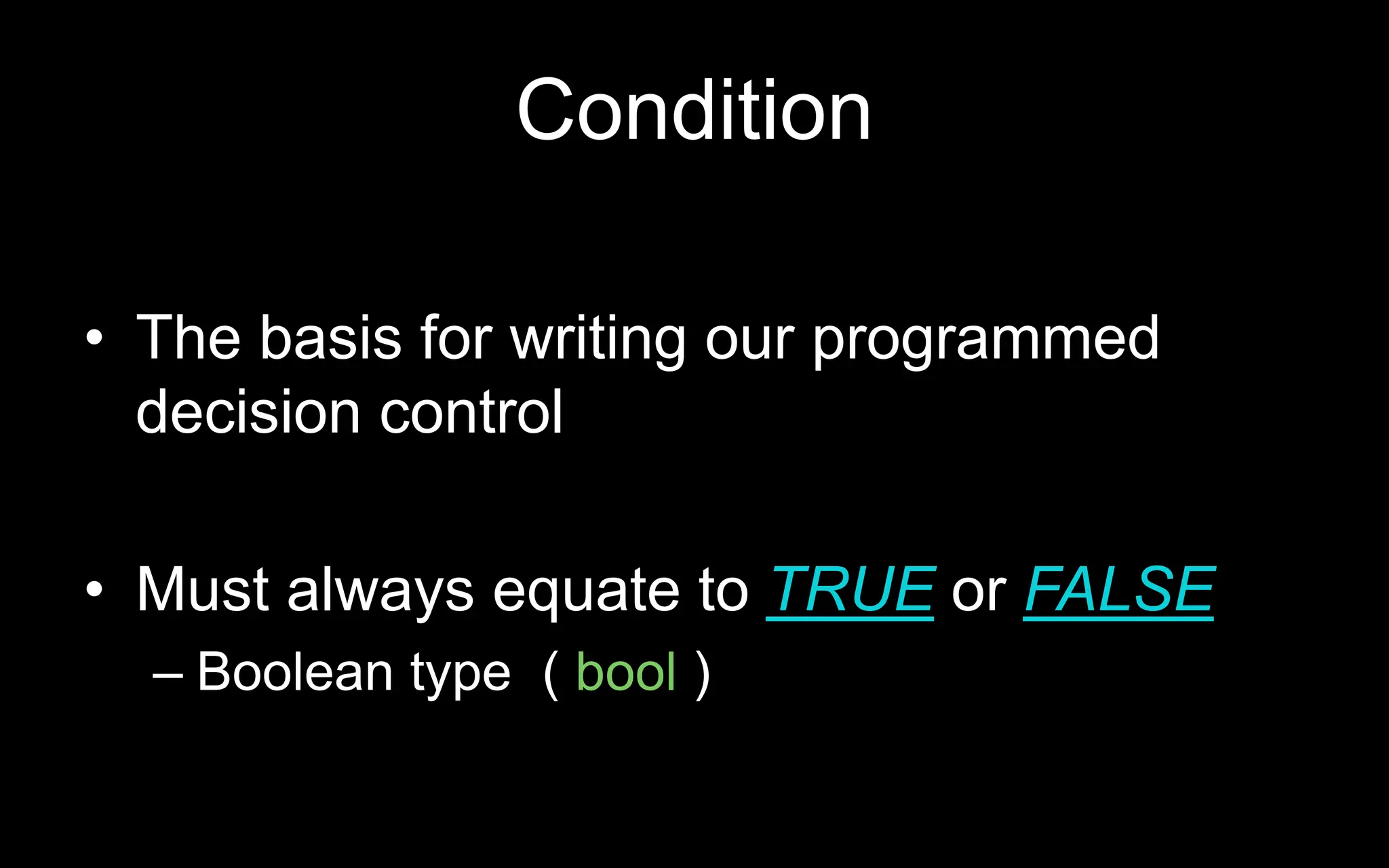 Condition

• The basis for writing our programmed decision control

• Must always equate to TRUE or FALSE
– Boolean type ( bool )